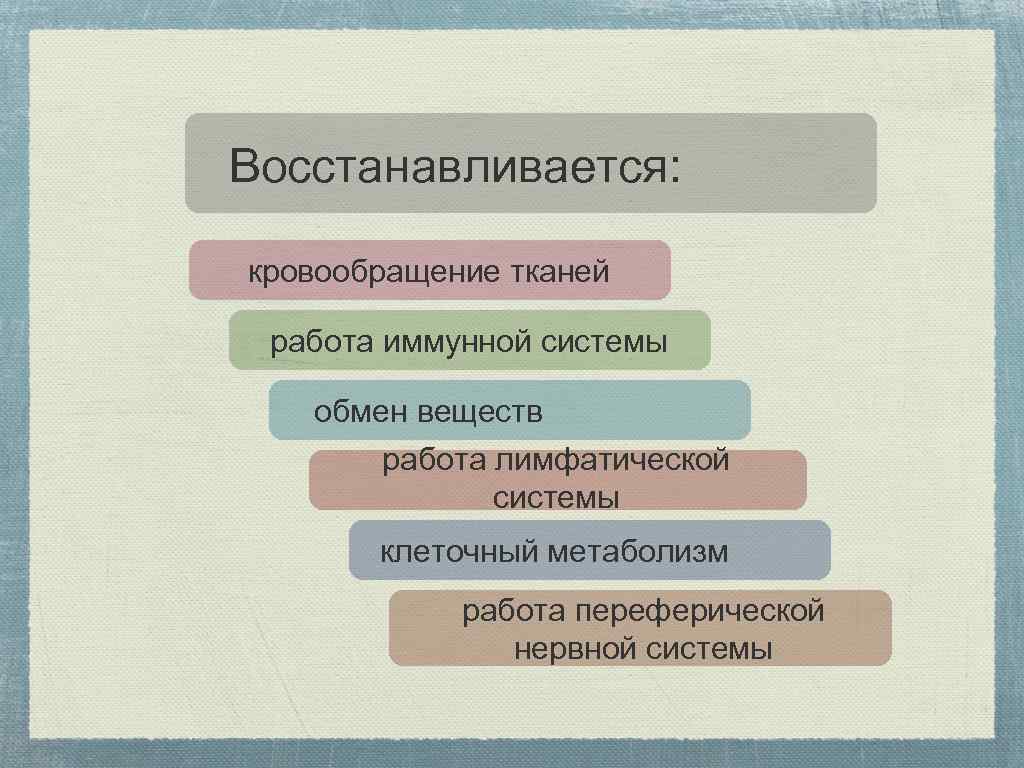 Восстанавливается:

кровообращение тканей

работа иммунной системы

обмен веществ

работа лимфатической системы

клеточный метаболизм

работа переферической нервной системы